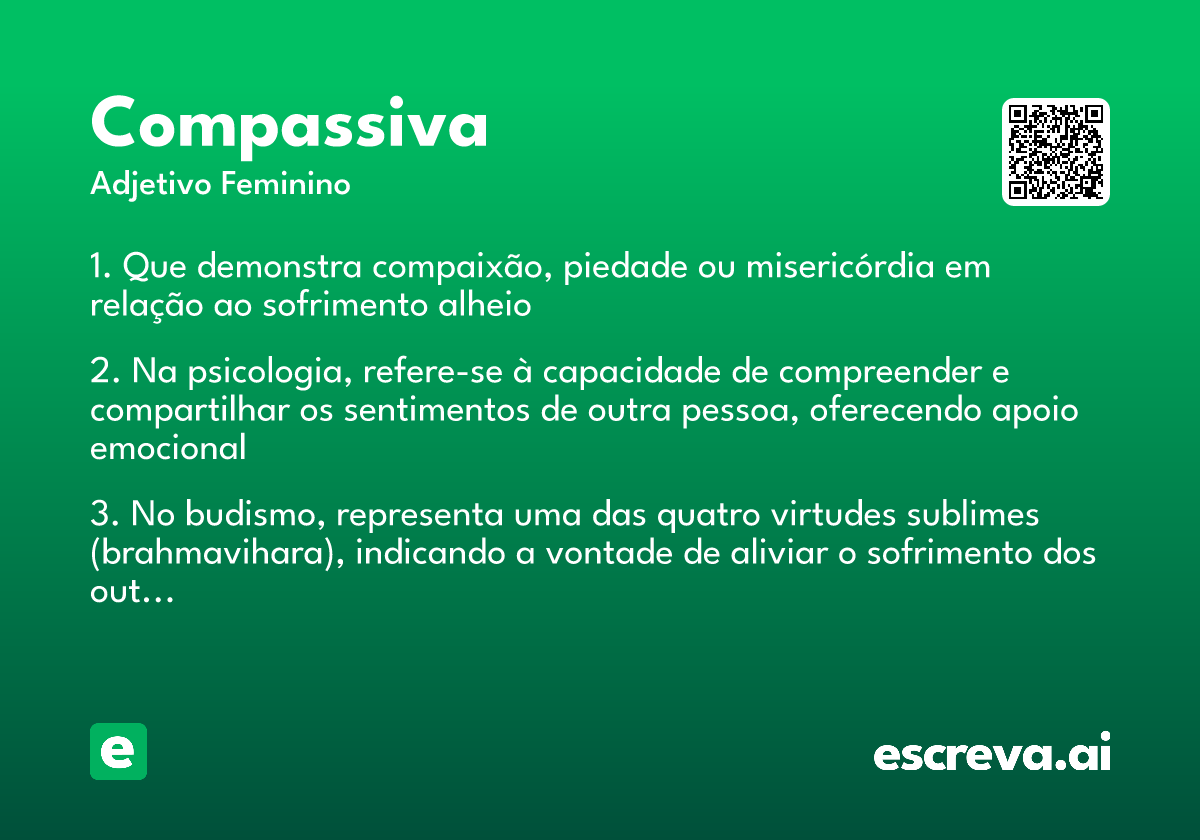 Compassiva
Adjetivo Feminino

1. Que demonstra compaixão, piedade ou misericórdia em relação ao sofrimento alheio

2. Na psicologia, refere-se à capacidade de compreender e compartilhar os sentimentos de outra pessoa, oferecendo apoio emocional

3. No budismo, representa uma das quatro virtudes sublimes (brahmavihara), indicando a vontade de aliviar o sofrimento dos out...

e

escreva.ai